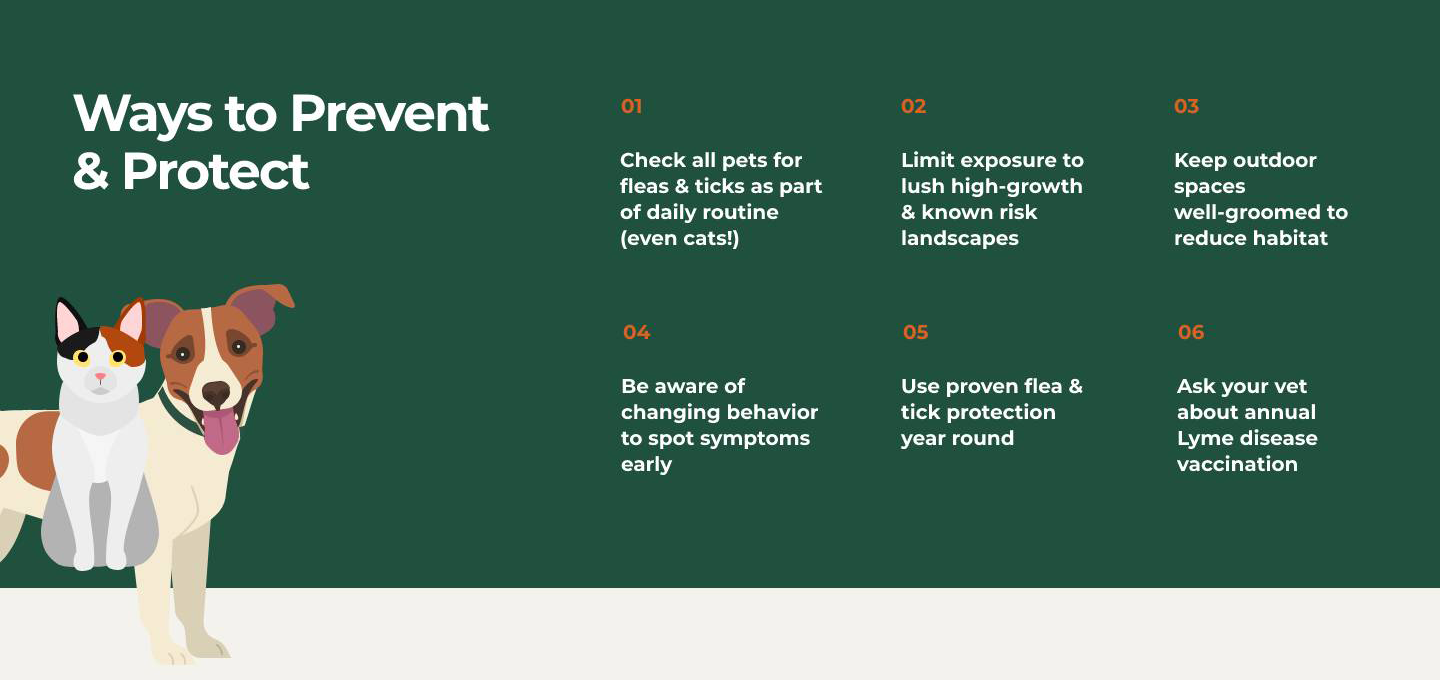 Ways to Prevent & Protect

01

Check all pets for fleas & ticks as part of daily routine (even cats!)

02

Limit exposure to lush high-growth & known risk landscapes

03

Keep outdoor spaces well-groomed to reduce habitat

04

Be aware of changing behavior to spot symptoms early

05

Use proven flea & tick protection year round

06

Ask your vet about annual Lyme disease vaccination